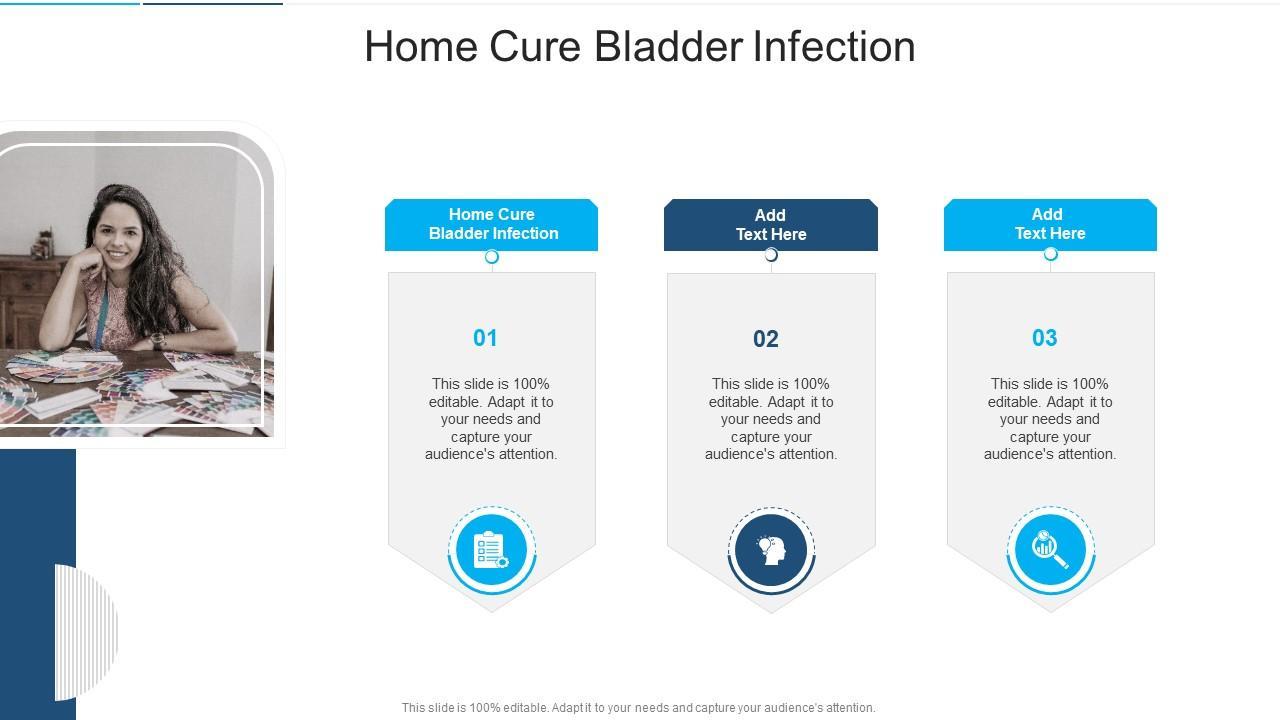 Home Cure Bladder Infection

Home Cure Bladder Infection

01

This slide is 100% editable. Adapt it to your needs and capture your audience's attention.

Add Text Here

02

This slide is 100% editable. Adapt it to your needs and capture your audience's attention.

Add Text Here

03

This slide is 100% editable. Adapt it to your needs and capture your audience's attention.

This slide is 100% editable. Adapt it to your needs and capture your audience's attention.